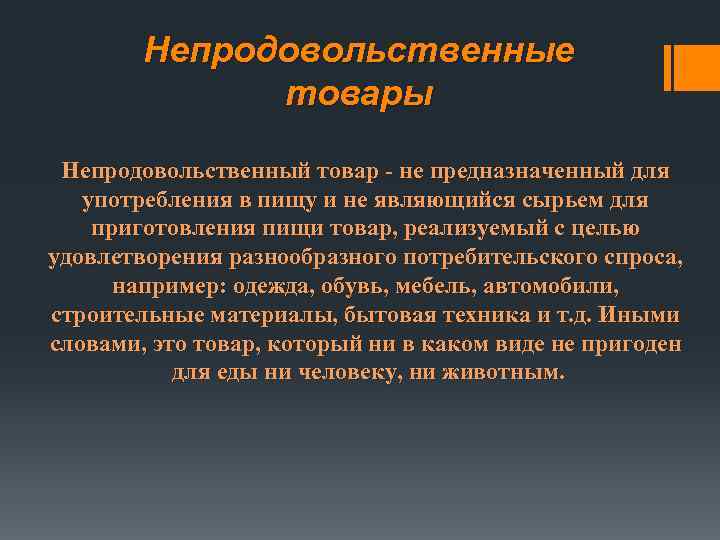 Непродовольственные товары

Непродовольственный товар - не предназначенный для употребления в пищу и не являющийся сырьем для приготовления пищи товар, реализуемый с целью удовлетворения разнообразного потребительского спроса, например: одежда, обувь, мебель, автомобили, строительные материалы, бытовая техника и т.д. Иными словами, это товар, который ни в каком виде не пригоден для еды ни человеку, ни животным.